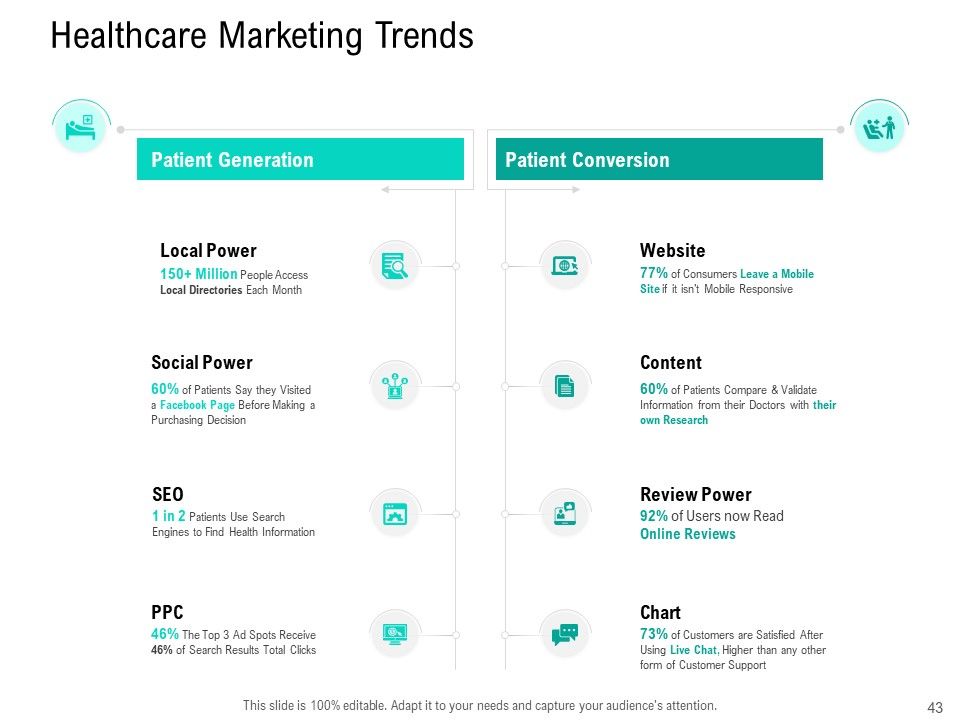 Healthcare Marketing Trends

Patient Generation

Local Power
150+ Million People Access Local Directories Each Month

Social Power
60% of Patients Say they Visited a Facebook Page Before Making a Purchasing Decision

SEO
1 in 2 Patients Use Search Engines to Find Health Information

PPC
46% The Top 3 Ad Spots Receive 46% of Search Results Total Clicks

Patient Conversion

Website
77% of Consumers Leave a Mobile Site if it isn't Mobile Responsive

Content
60% of Patients Compare & Validate Information from their Doctors with their own Research

Review Power
92% of Users now Read Online Reviews

Chart
73% of Customers are Satisfied After Using Live Chat, Higher than any other form of Customer Support

This slide is 100% editable. Adapt it to your needs and capture your audience's attention.

43